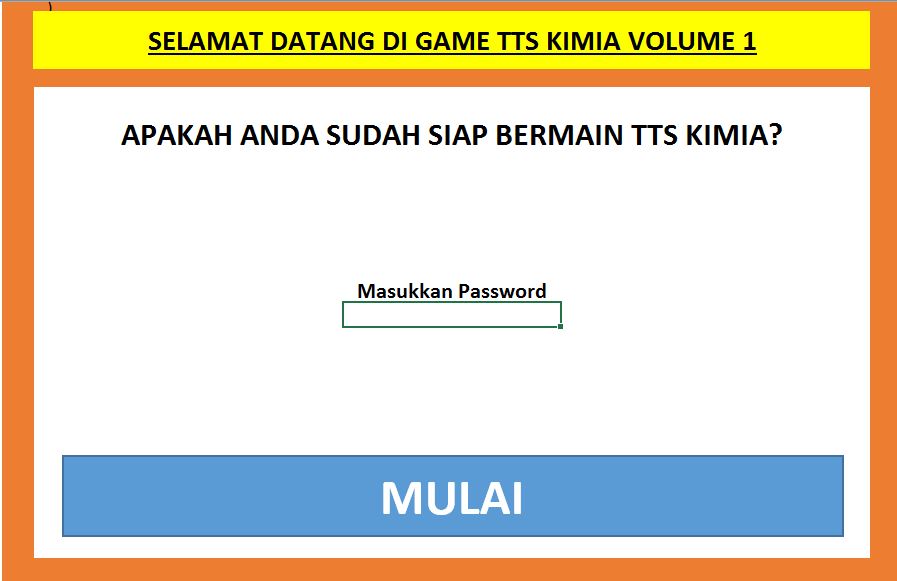 SELAMAT DATANG DI GAME TTS KIMIA VOLUME 1

APAKAH ANDA SUDAH SIAP BERMAIN TTS KIMIA?

Masukkan Password

MULAI